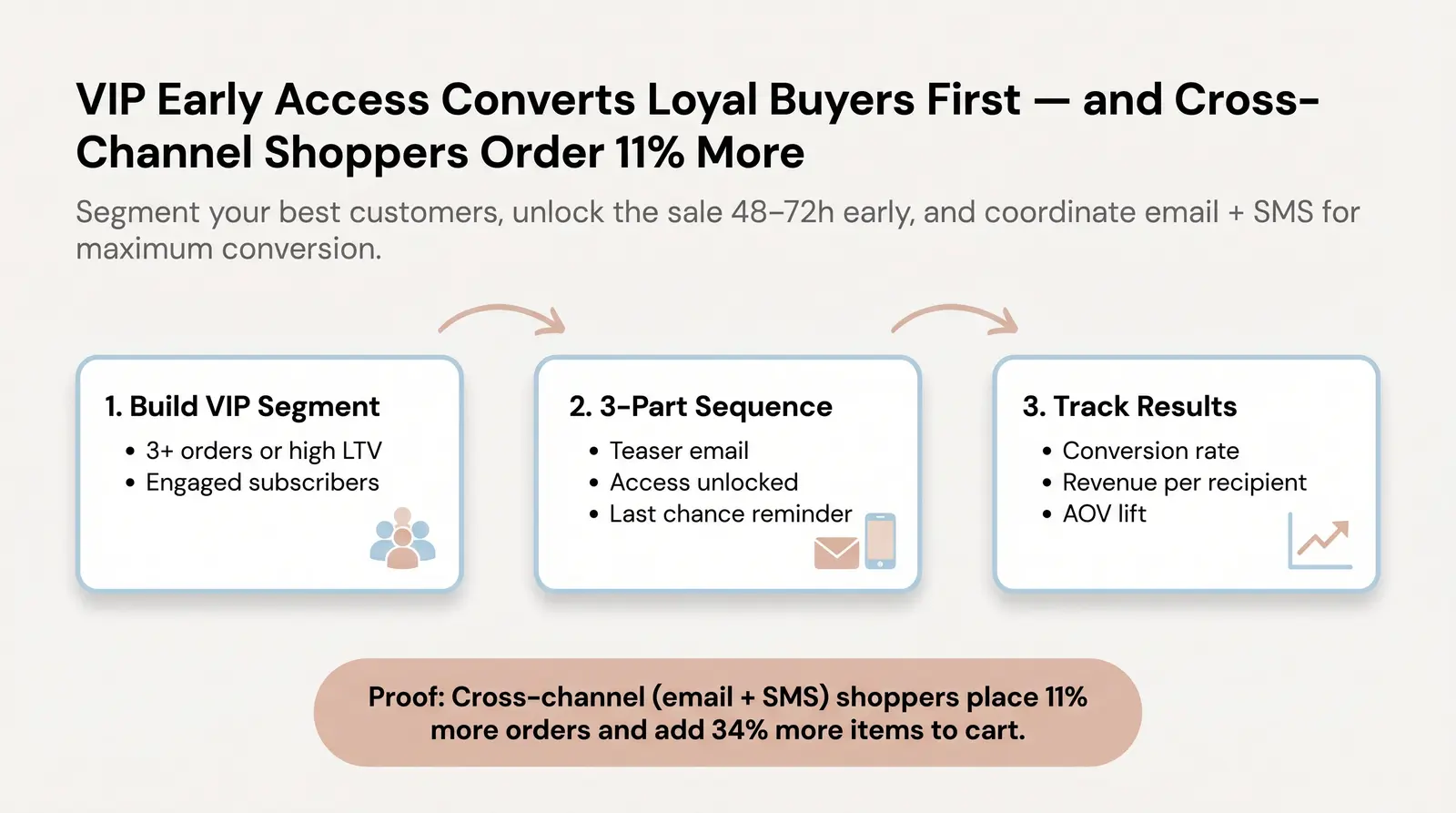 VIP Early Access Converts Loyal Buyers First — and Cross-Channel Shoppers Order 11% More

Segment your best customers, unlock the sale 48–72h early, and coordinate email + SMS for maximum conversion.

1. Build VIP Segment
• 3+ orders or high LTV
• Engaged subscribers

2. 3-Part Sequence
• Teaser email
• Access unlocked
• Last chance reminder

3. Track Results
• Conversion rate
• Revenue per recipient
• AOV lift

Proof: Cross-channel (email + SMS) shoppers place 11% more orders and add 34% more items to cart.